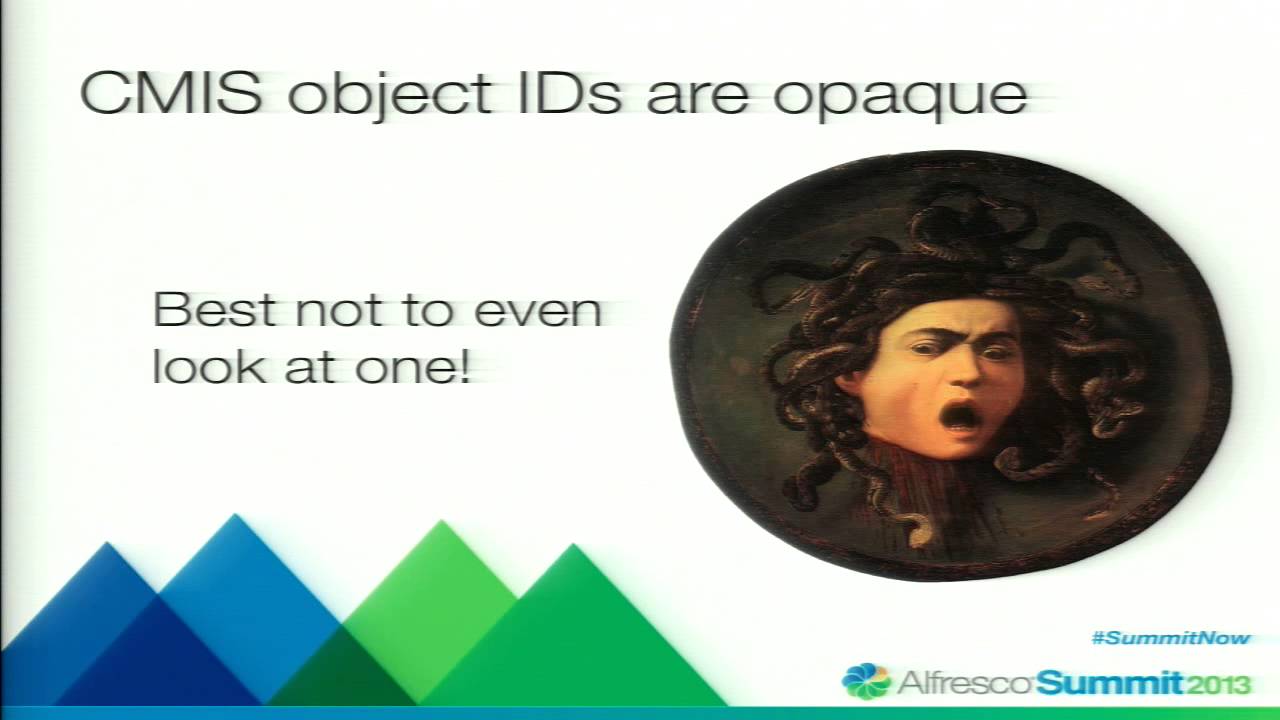 CMIS object IDs are opaque

Best not to even look at one!

#SummitNow

Alfresco Summit 2013